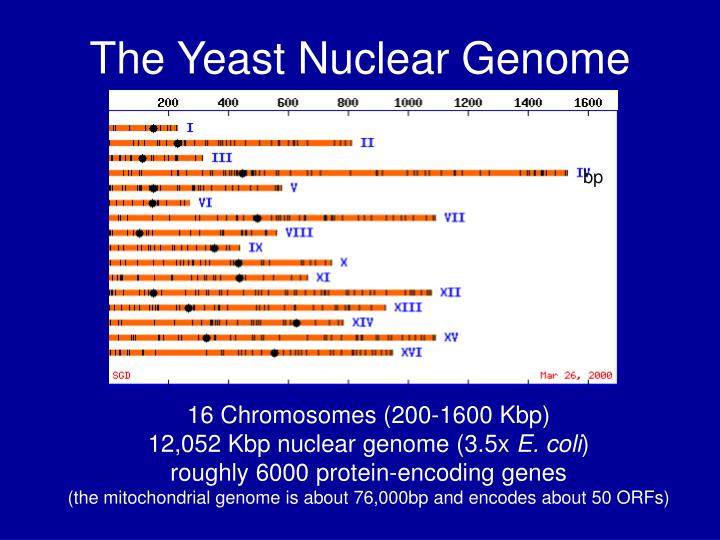 The Yeast Nuclear Genome

200
400
600
800
1000
1200
1400
1600

I
II
III
IV
bp
V
VI
VII
VIII
IX
X
XI
XII
XIII
XIV
XV
XVI

SGD
Mar 26, 2000

16 Chromosomes (200-1600 Kbp)
12,052 Kbp nuclear genome (3.5x E. coli)
roughly 6000 protein-encoding genes
(the mitochondrial genome is about 76,000bp and encodes about 50 ORFs)